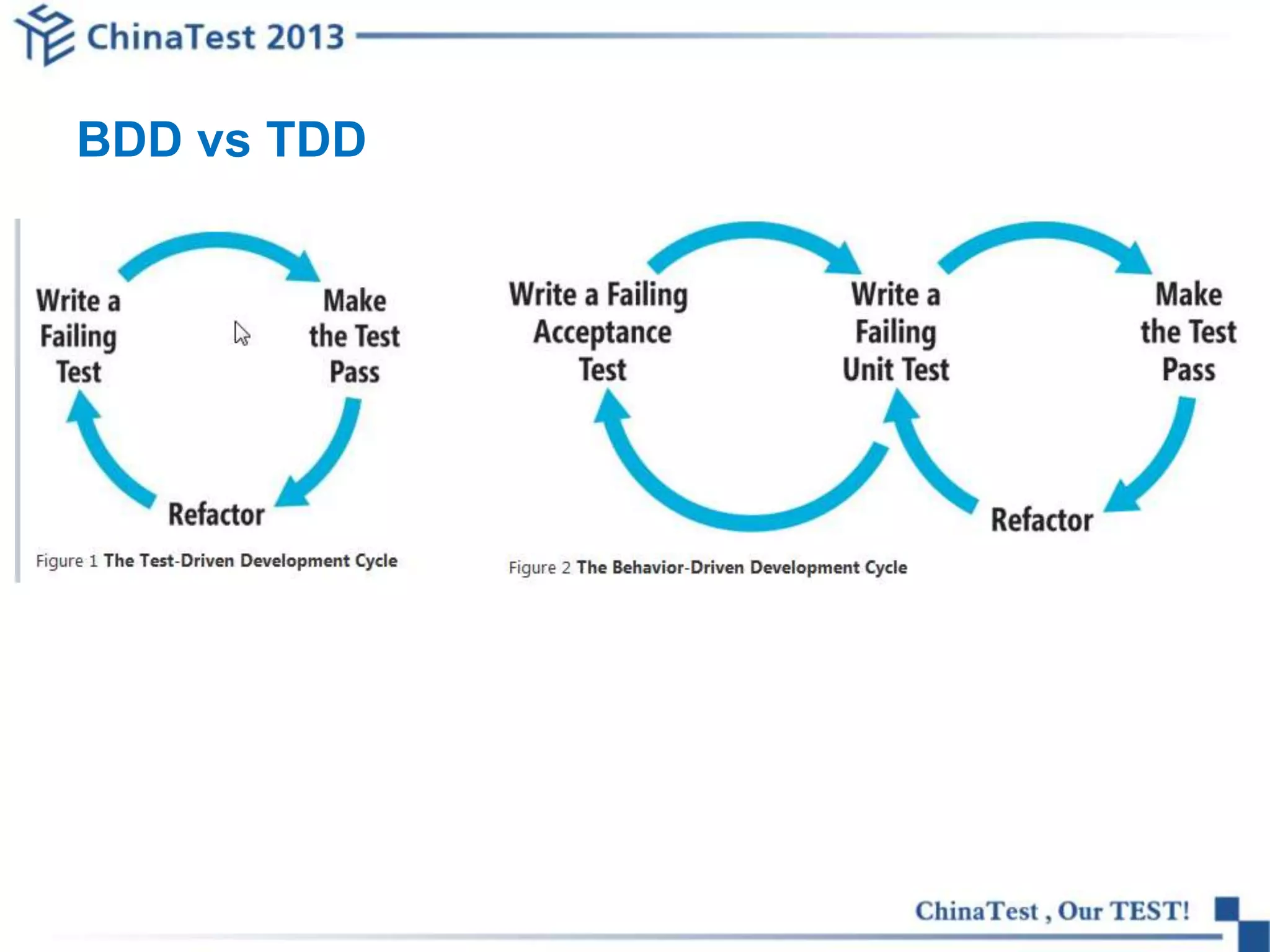 ChinaTest 2013

BDD vs TDD

Write a Failing Test

Make the Test Pass

Refactor

Figure 1 The Test-Driven Development Cycle

Write a Failing Acceptance Test

Write a Failing Unit Test

Make the Test Pass

Refactor

Figure 2 The Behavior-Driven Development Cycle

ChinaTest , Our TEST!